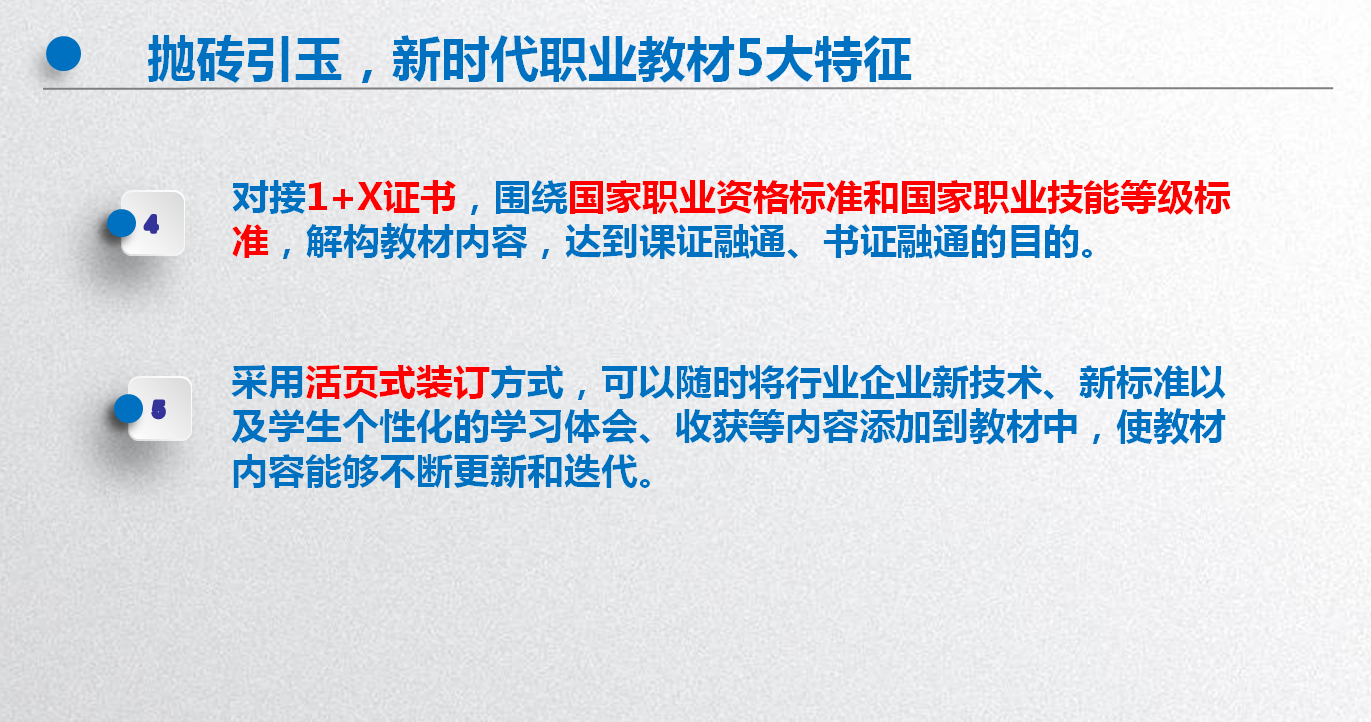 抛砖引玉，新时代职业教材5大特征

4

对接1+X证书，围绕国家职业资格标准和国家职业技能等级标准，解构教材内容，达到课证融通、书证融通的目的。

5

采用活页式装订方式，可以随时将行业企业新技术、新标准以及学生个性化的学习体会、收获等内容添加到教材中，使教材内容能够不断更新和迭代。